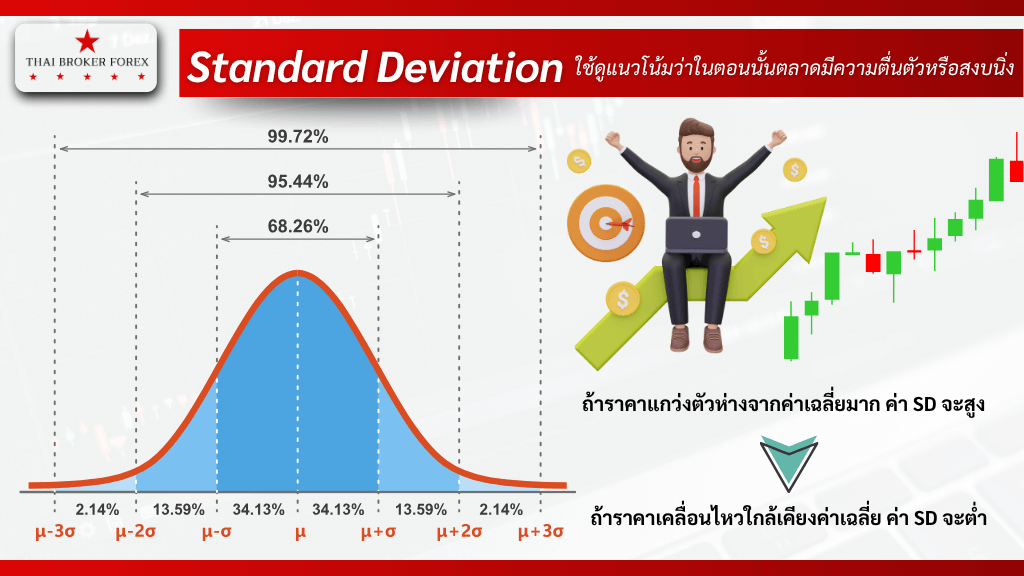 THAI BROKER FOREX

Standard Deviation ใช้ดูแนวโน้มว่าในตอนนั้นตลาดมีความตื่นตัวหรือสงบนิ่ง

99.72%

95.44%

68.26%

2.14% 13.59% 34.13% 34.13% 13.59% 2.14%

μ-3σ μ-2σ μ-σ μ μ+σ μ+2σ μ+3σ

ถ้าราคาแกว่งตัวห่างจากค่าเฉลี่ยมาก ค่า SD จะสูง

ถ้าราคาเคลื่อนไหวใกล้เคียงค่าเฉลี่ย ค่า SD จะต่ำ